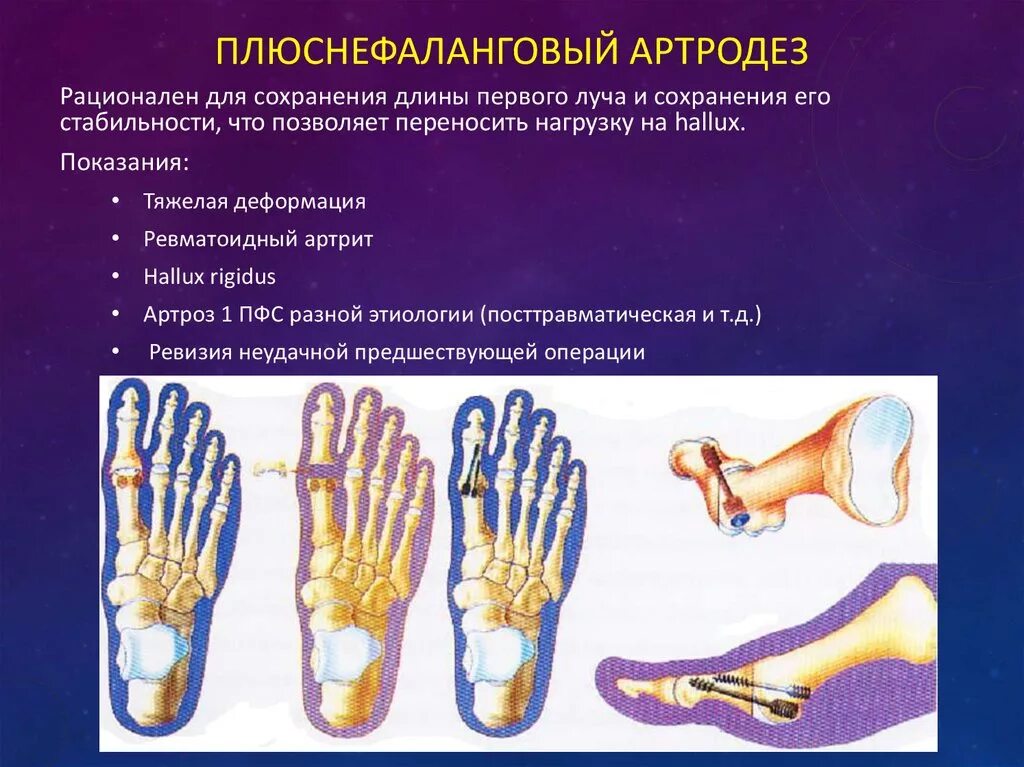 ПЛЮСНЕФАЛАНГОВЫЙ АРТРОДЕЗ

Рационален для сохранения длины первого луча и сохранения его стабильности, что позволяет переносить нагрузку на hallux.

Показания:

• Тяжелая деформация
• Ревматоидный артрит
• Hallux rigidus
• Артроз 1 ПФС разной этиологии (посттравматическая и т.д.)
• Ревизия неудачной предшествующей операции